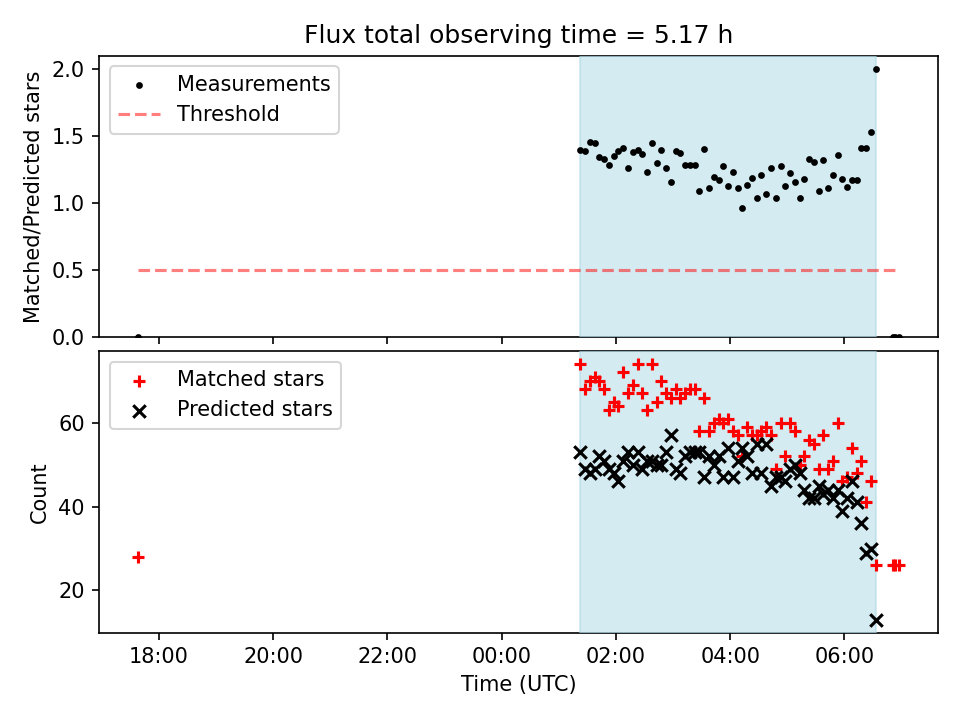 Flux total observing time = 5.17 h

Measurements
Threshold

Matched/Predicted stars

2.0
1.5
1.0
0.5
0.0

Matched stars
Predicted stars

Count

60
40
20

18:00
20:00
22:00
00:00
02:00
04:00
06:00

Time (UTC)